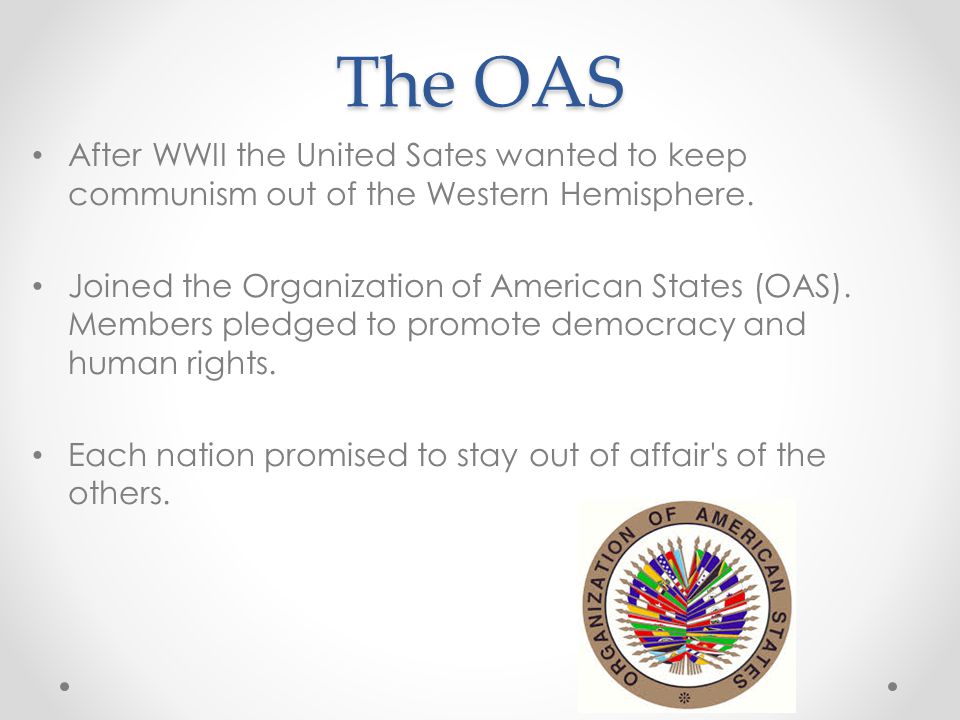 The OAS

• After WWII the United Sates wanted to keep communism out of the Western Hemisphere.

• Joined the Organization of American States (OAS). Members pledged to promote democracy and human rights.

• Each nation promised to stay out of affair's of the others.

ORGANIZATION OF AMERICAN STATES